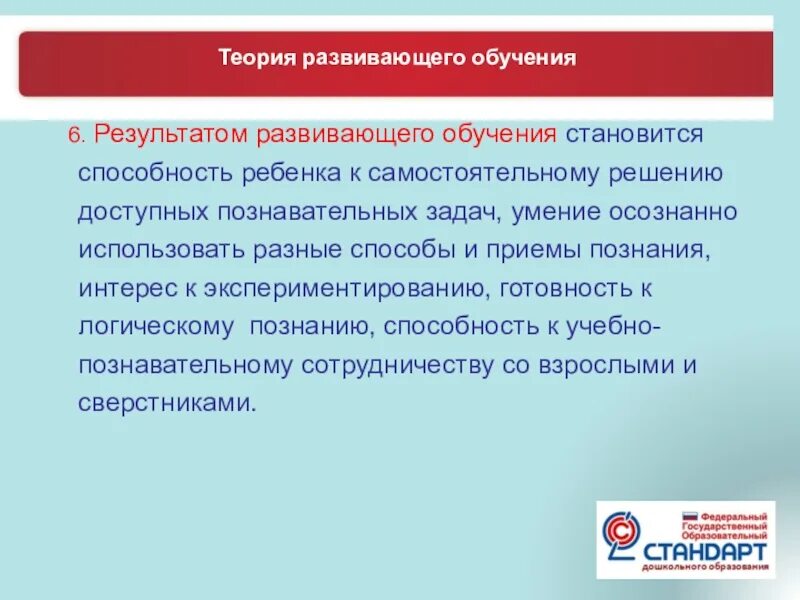 Теория развивающего обучения

6. Результатом развивающего обучения становится способность ребенка к самостоятельному решению доступных познавательных задач, умение осознанно использовать разные способы и приемы познания, интерес к экспериментированию, готовность к логическому познанию, способность к учебно-познавательному сотрудничеству со взрослыми и сверстниками.

Федеральный Государственный Образовательный СТАНДАРТ дошкольного образования